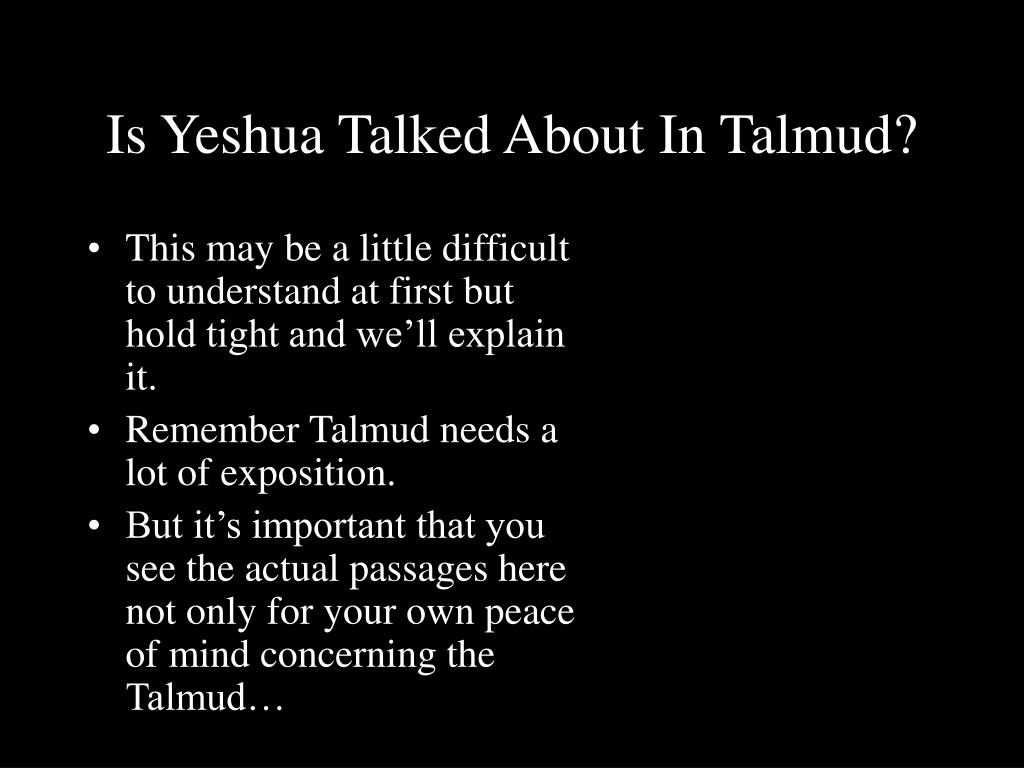 Is Yeshua Talked About In Talmud?

• This may be a little difficult to understand at first but hold tight and we’ll explain it.
• Remember Talmud needs a lot of exposition.
• But it’s important that you see the actual passages here not only for your own peace of mind concerning the Talmud…